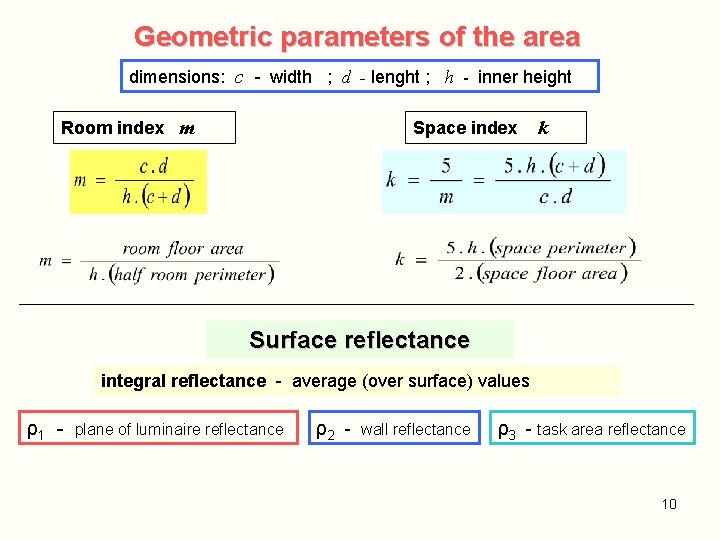 Geometric parameters of the area

dimensions: $c$ - width ; $d$ - lenght ; $h$ - inner height

Room index $m$

$m = \frac{c.d}{h.(c+d)}$

$m = \frac{room\ floor\ area}{h.(half\ room\ perimeter)}$

Space index $k$

$k = \frac{5}{m} = \frac{5.h.(c+d)}{c.d}$

$k = \frac{5.h.(space\ perimeter)}{2.(space\ floor\ area)}$

Surface reflectance

integral reflectance - average (over surface) values

$\rho_1$ - plane of luminaire reflectance

$\rho_2$ - wall reflectance

$\rho_3$ - task area reflectance

10